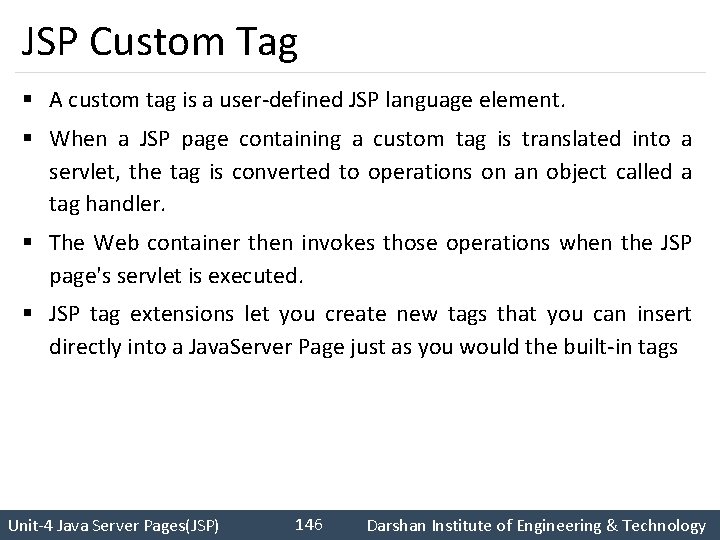 JSP Custom Tag

▪ A custom tag is a user-defined JSP language element.

▪ When a JSP page containing a custom tag is translated into a servlet, the tag is converted to operations on an object called a tag handler.

▪ The Web container then invokes those operations when the JSP page's servlet is executed.

▪ JSP tag extensions let you create new tags that you can insert directly into a JavaServer Page just as you would the built-in tags

Unit-4 Java Server Pages(JSP) 146 Darshan Institute of Engineering & Technology